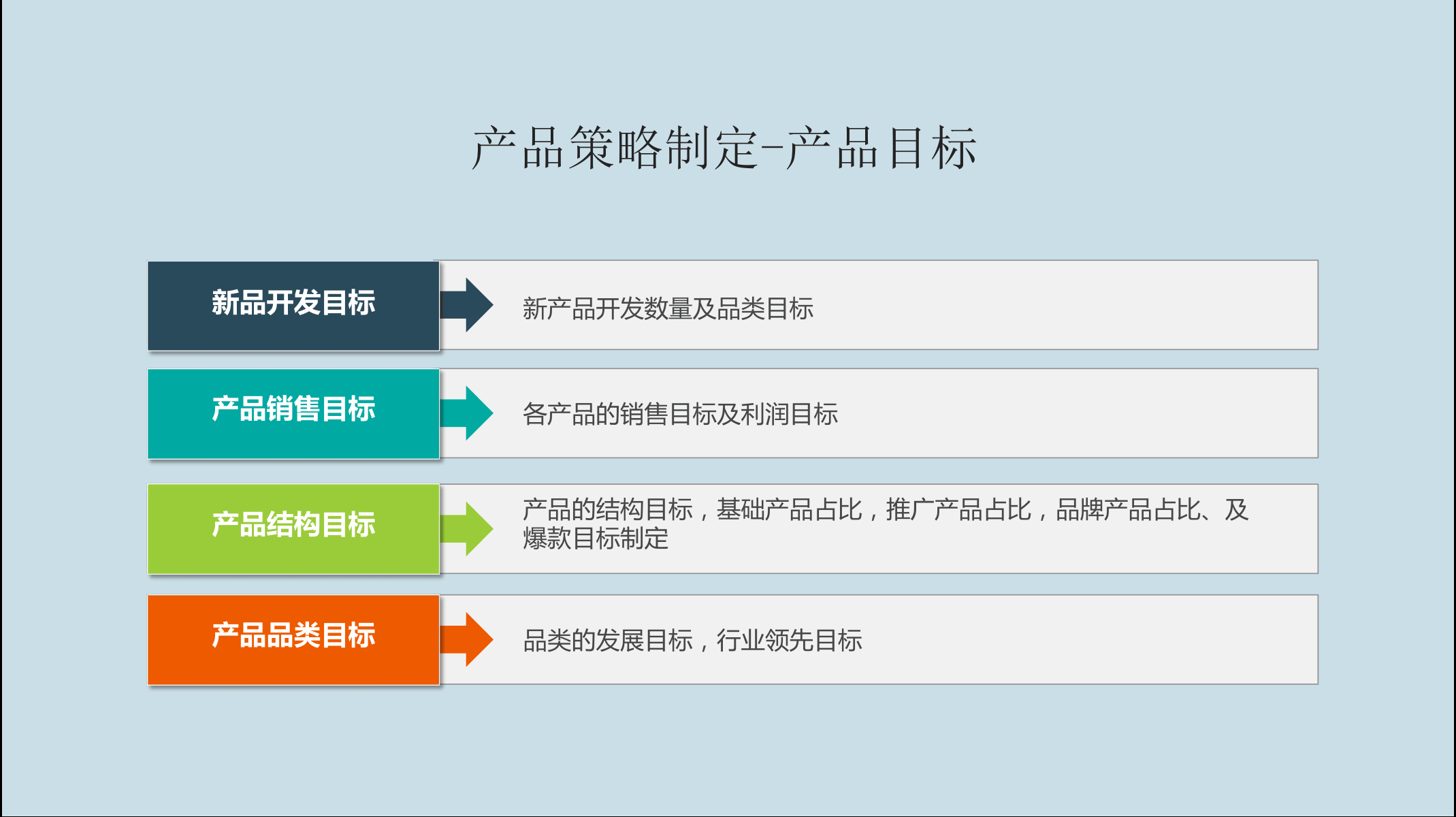 产品策略制定-产品目标

新品开发目标

新产品开发数量及品类目标

产品销售目标

各产品的销售目标及利润目标

产品结构目标

产品的结构目标，基础产品占比，推广产品占比，品牌产品占比、及爆款目标制定

产品品类目标

品类的发展目标，行业领先目标